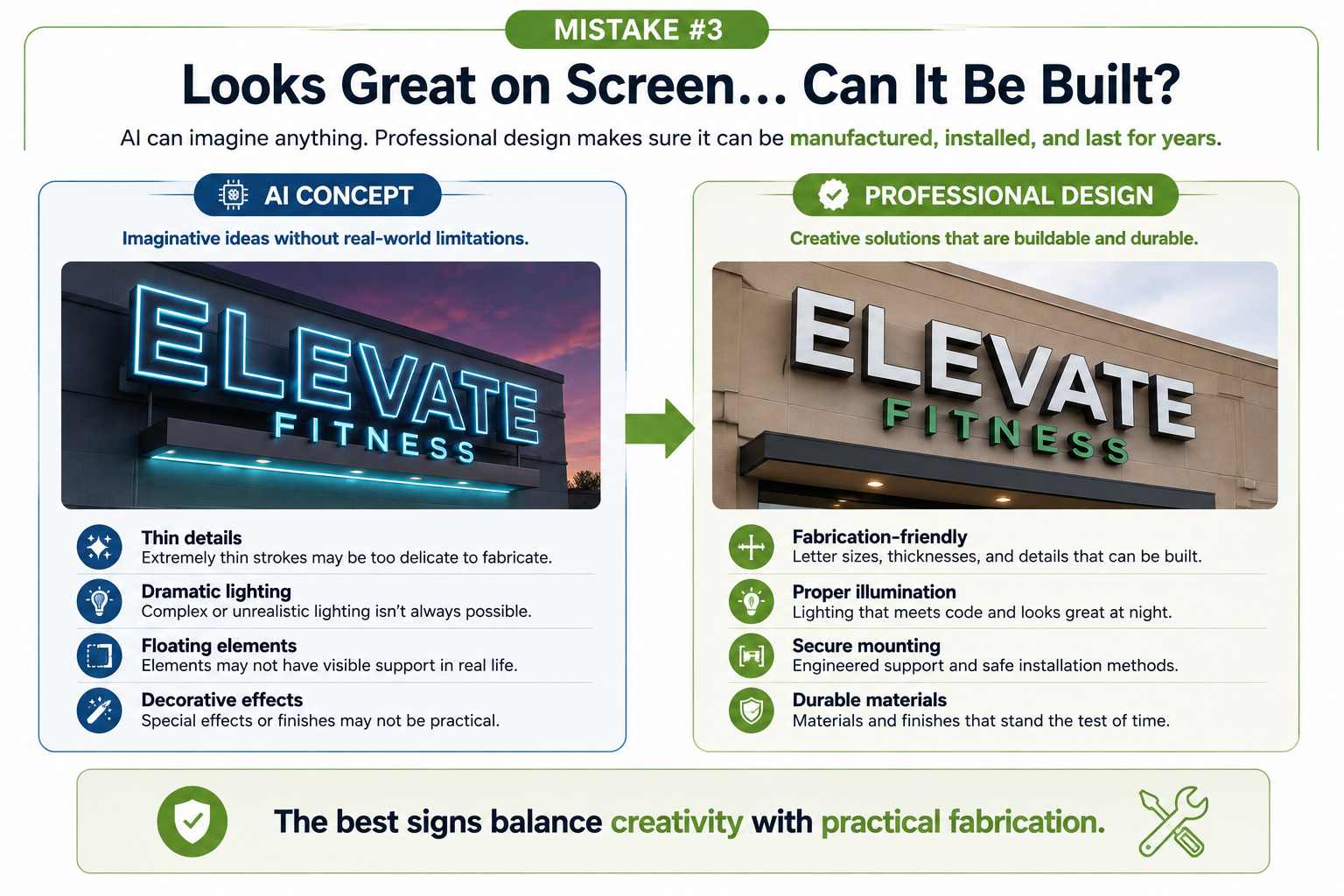 MISTAKE #3

Looks Great on Screen... Can It Be Built?

AI can imagine anything. Professional design makes sure it can be manufactured, installed, and last for years.

AI CONCEPT

Imaginative ideas without real-world limitations.

ELEVATE FITNESS

Thin details
Extremely thin strokes may be too delicate to fabricate.

Dramatic lighting
Complex or unrealistic lighting isn't always possible.

Floating elements
Elements may not have visible support in real life.

Decorative effects
Special effects or finishes may not be practical.

PROFESSIONAL DESIGN

Creative solutions that are buildable and durable.

ELEVATE FITNESS

Fabrication-friendly
Letter sizes, thicknesses, and details that can be built.

Proper illumination
Lighting that meets code and looks great at night.

Secure mounting
Engineered support and safe installation methods.

Durable materials
Materials and finishes that stand the test of time.

The best signs balance creativity with practical fabrication.